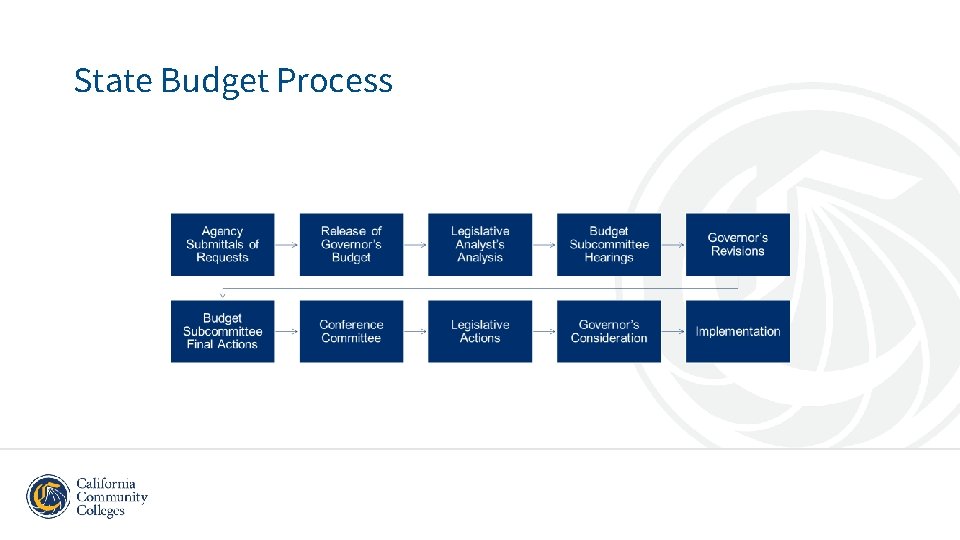 State Budget Process

Agency Submittals of Requests

Release of Governor's Budget

Legislative Analyst's Analysis

Budget Subcommittee Hearings

Governor's Revisions

Budget Subcommittee Final Actions

Conference Committee

Legislative Actions

Governor's Consideration

Implementation

California Community Colleges